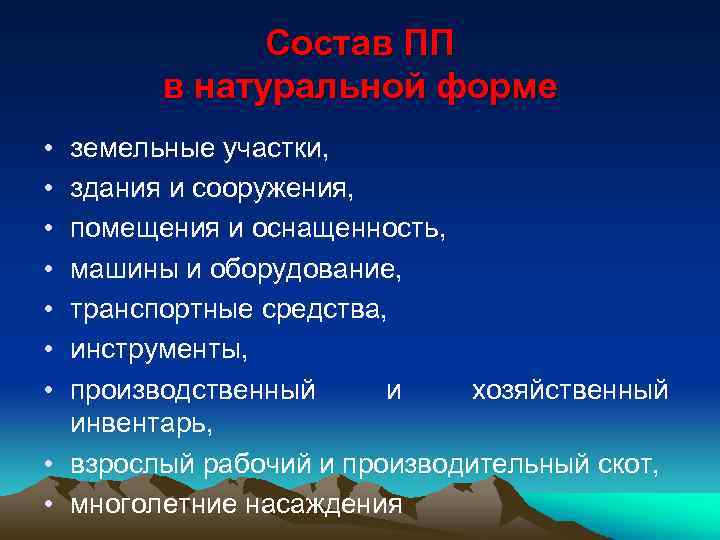 Состав ПП
в натуральной форме

• земельные участки,
• здания и сооружения,
• помещения и оснащенность,
• машины и оборудование,
• транспортные средства,
• инструменты,
• производственный и хозяйственный инвентарь,
• взрослый рабочий и производительный скот,
• многолетние насаждения